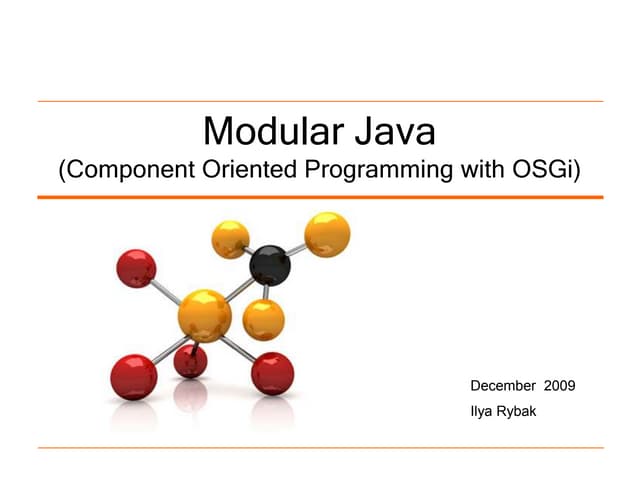 Modular Java
(Component Oriented Programming with OSGi)

December 2009
Ilya Rybak